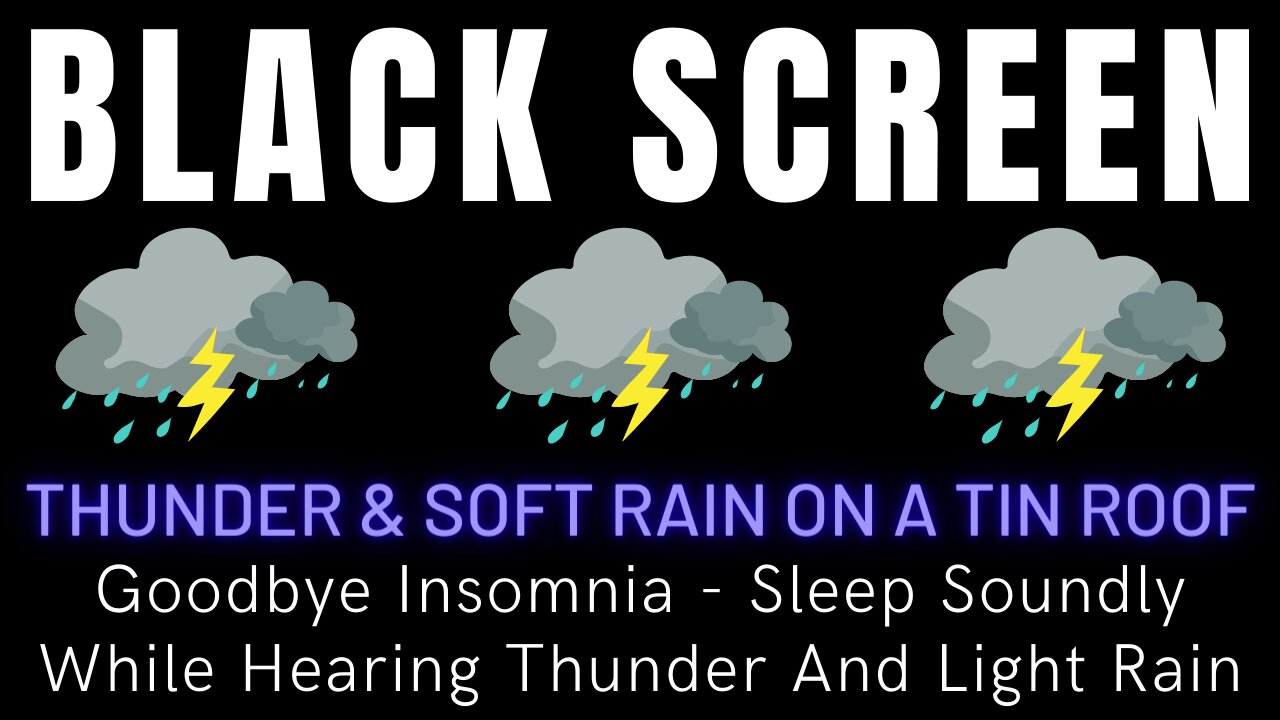 BLACK SCREEN

THUNDER & SOFT RAIN ON A TIN ROOF

Goodbye Insomnia - Sleep Soundly While Hearing Thunder And Light Rain